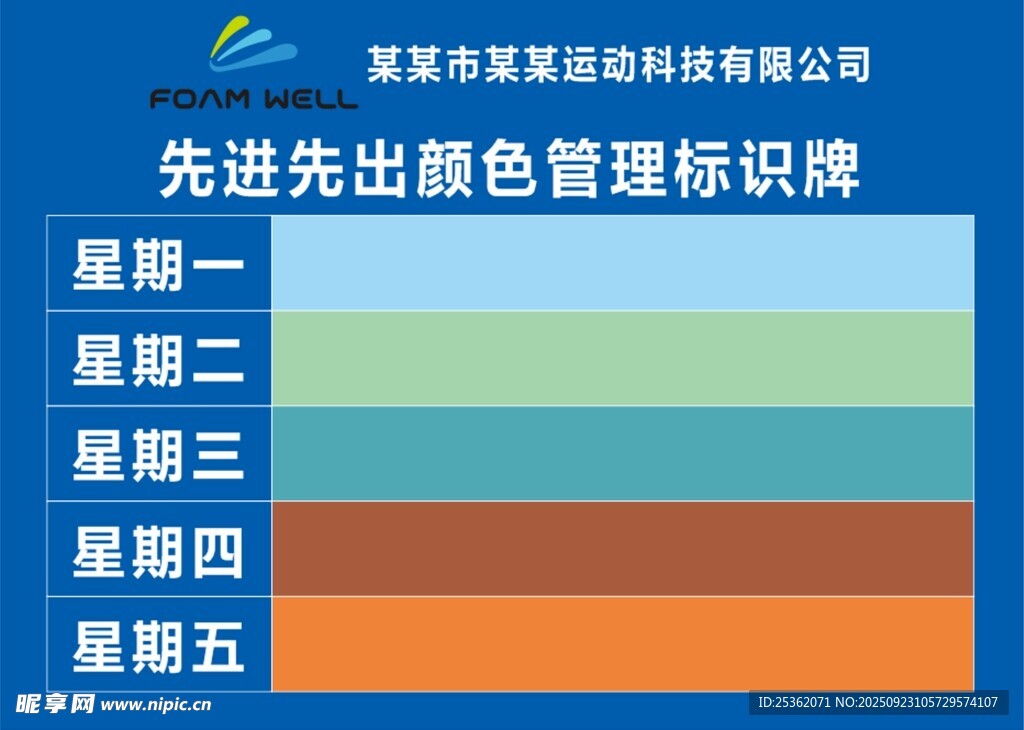 FOAM WELL

某某市某某运动科技有限公司

先进先出颜色管理标识牌

| 星期一 | |
|---|---|
| 星期二 | |
| 星期三 | |
| 星期四 | |
| 星期五 | |

昵享网 www.nipic.cn

ID:25362071 NO:20250923105729574107